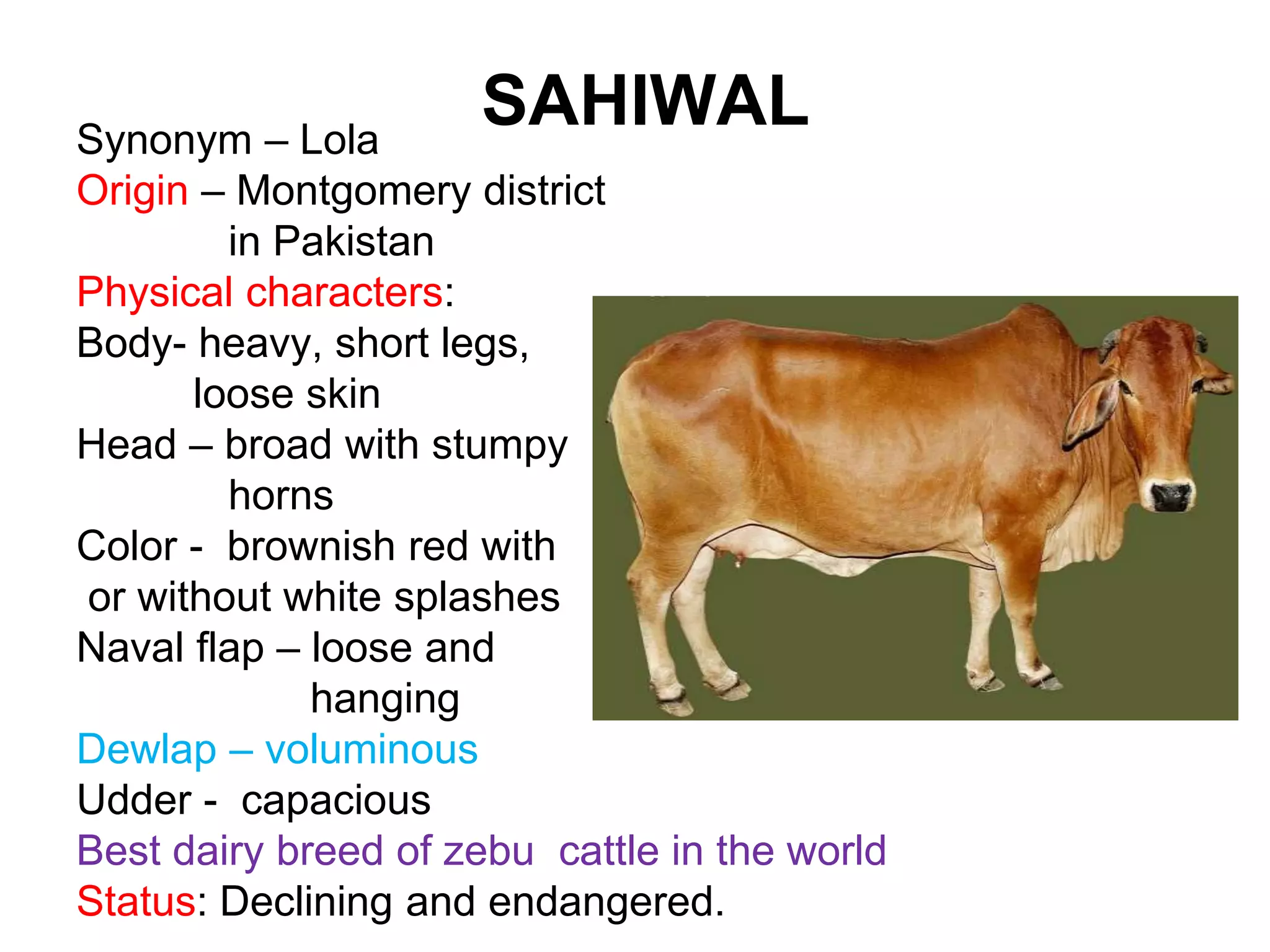 SAHIWAL

Synonym – Lola
Origin – Montgomery district in Pakistan
Physical characters:
Body- heavy, short legs, loose skin
Head – broad with stumpy horns
Color - brownish red with or without white splashes
Naval flap – loose and hanging
Dewlap – voluminous
Udder - capacious
Best dairy breed of zebu cattle in the world
Status: Declining and endangered.